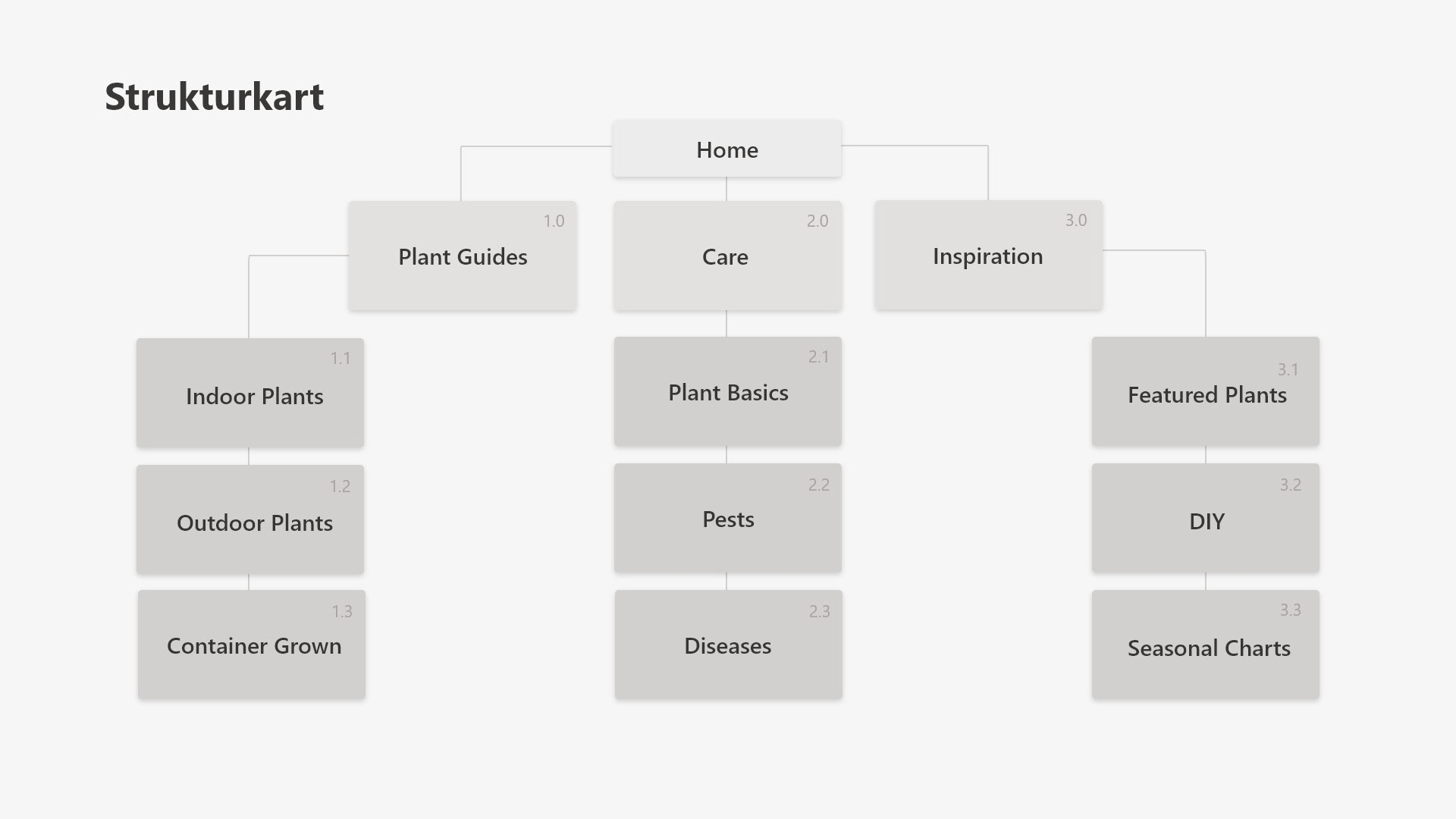 Strukturkart

Home

1.0
Plant Guides

2.0
Care

3.0
Inspiration

1.1
Indoor Plants

1.2
Outdoor Plants

1.3
Container Grown

2.1
Plant Basics

2.2
Pests

2.3
Diseases

3.1
Featured Plants

3.2
DIY

3.3
Seasonal Charts